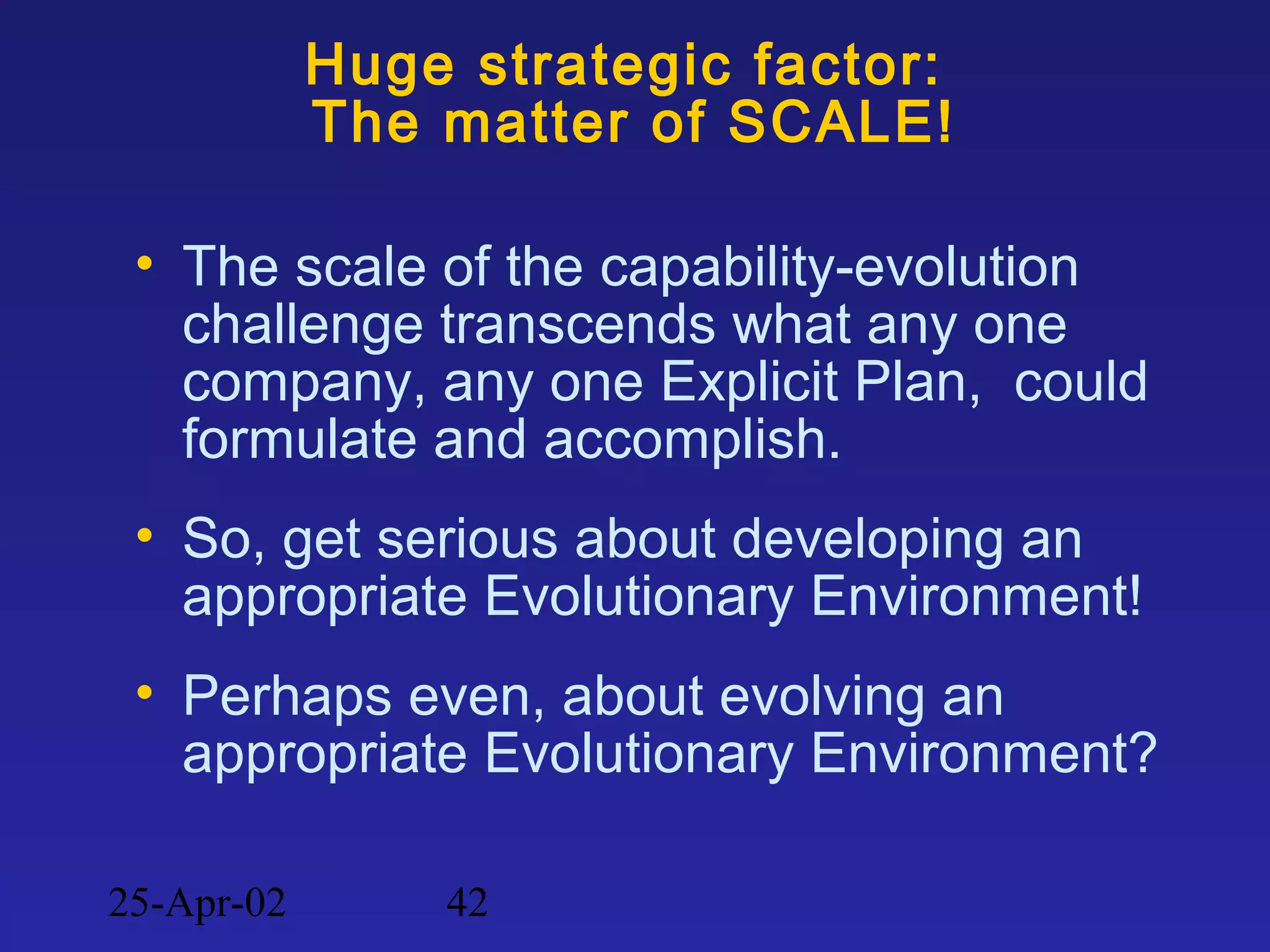 Huge strategic factor:
The matter of SCALE!

• The scale of the capability-evolution challenge transcends what any one company, any one Explicit Plan, could formulate and accomplish.

• So, get serious about developing an appropriate Evolutionary Environment!

• Perhaps even, about evolving an appropriate Evolutionary Environment?

25-Apr-02 42